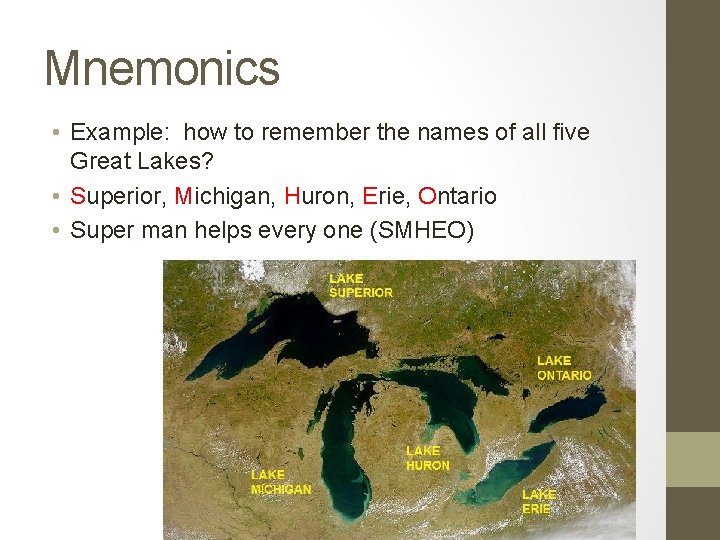 Mnemonics

• Example: how to remember the names of all five Great Lakes?
• Superior, Michigan, Huron, Erie, Ontario
• Super man helps every one (SMHEO)

LAKE SUPERIOR

LAKE ONTARIO

LAKE HURON

LAKE MICHIGAN

LAKE ERIE